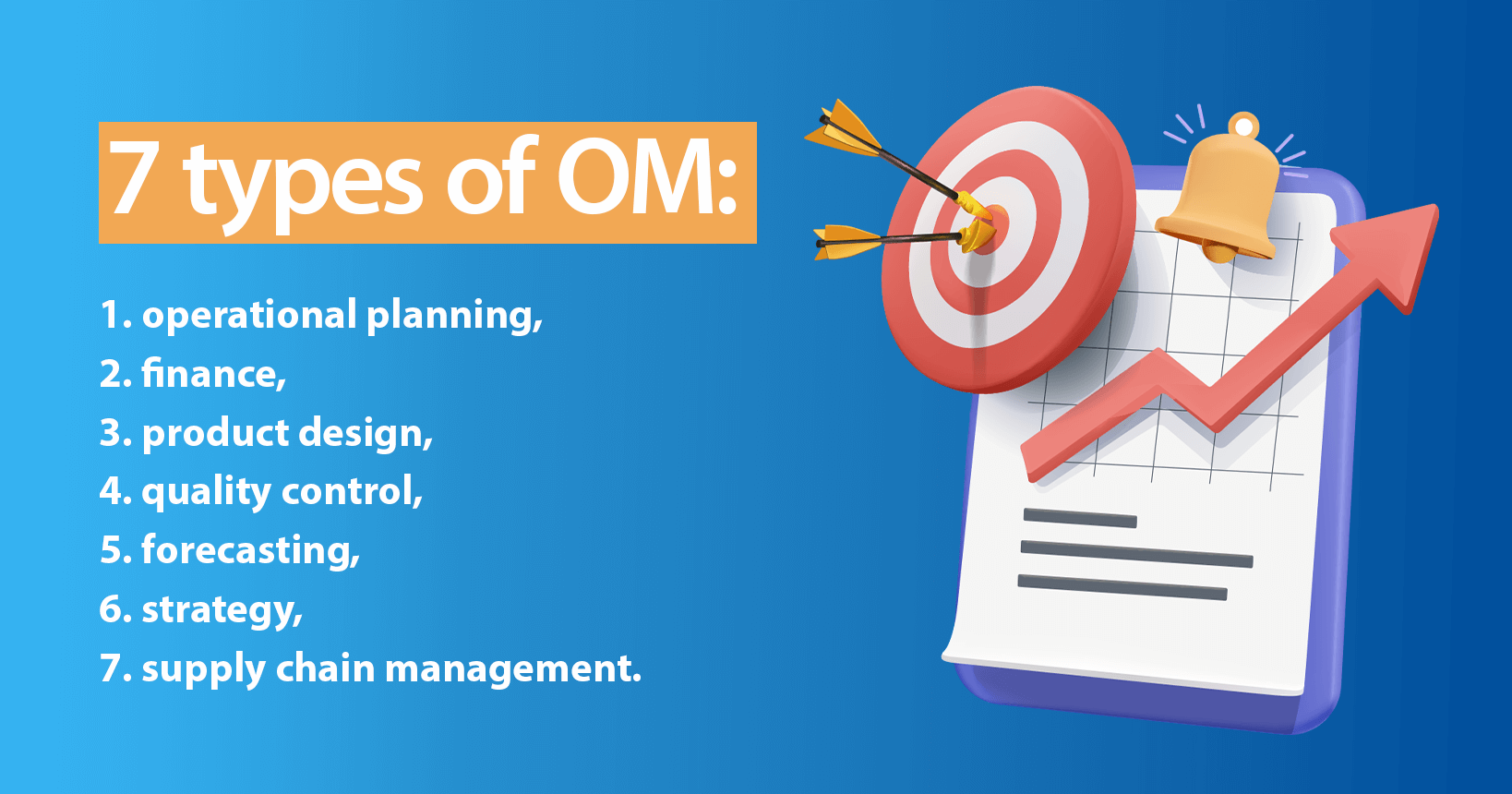 7 types of OM:

1. operational planning,
2. finance,
3. product design,
4. quality control,
5. forecasting,
6. strategy,
7. supply chain management.